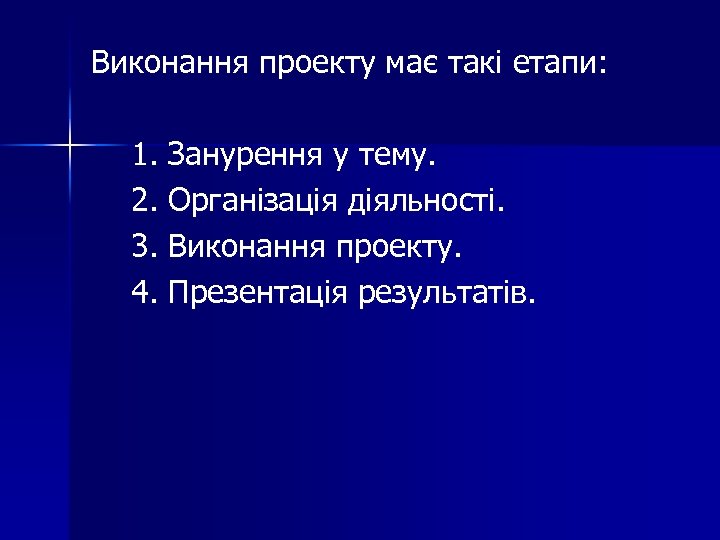 Виконання проекту має такі етапи:

1. Занурення у тему.
2. Організація діяльності.
3. Виконання проекту.
4. Презентація результатів.